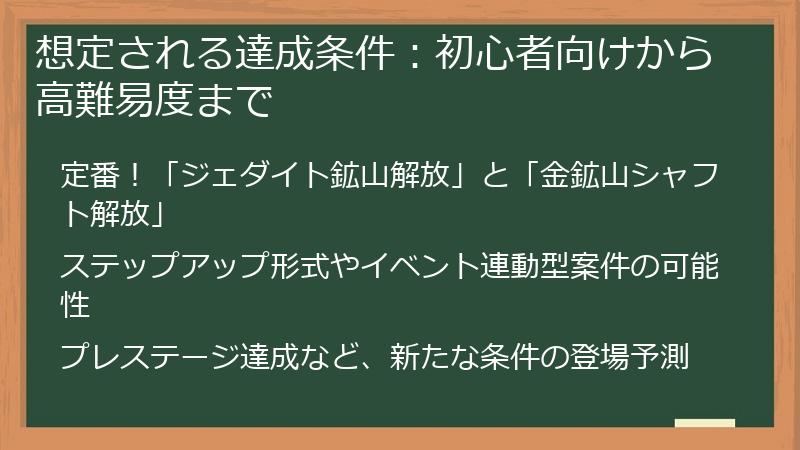 想定される達成条件：初心者向けから高難易度まで

定番！「ジェダイト鉱山解放」と「金鉱山シャフト解放」

ステップアップ形式やイベント連動型案件の可能性

プレステージ達成など、新たな条件の登場予測